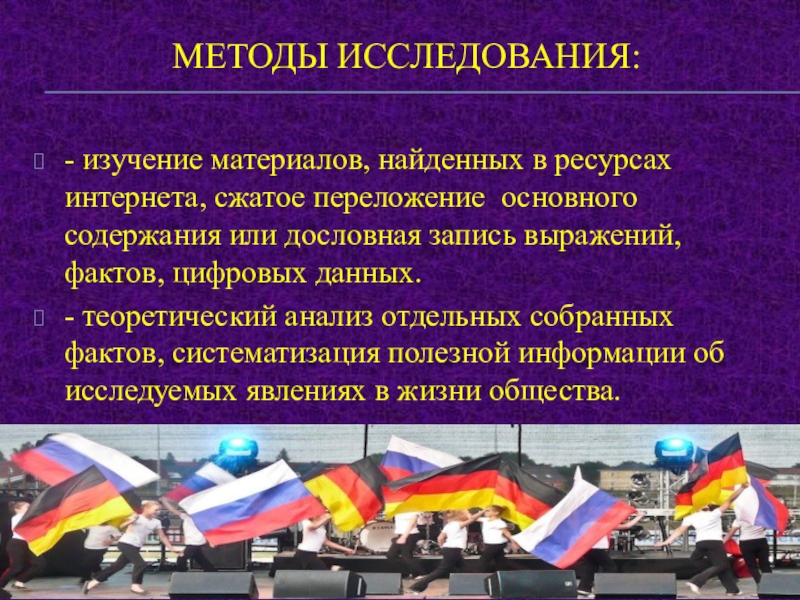 МЕТОДЫ ИССЛЕДОВАНИЯ:

- изучение материалов, найденных в ресурсах интернета, сжатое переложение основного содержания или дословная запись выражений, фактов, цифровых данных.

- теоретический анализ отдельных собранных фактов, систематизация полезной информации об исследуемых явлениях в жизни общества.